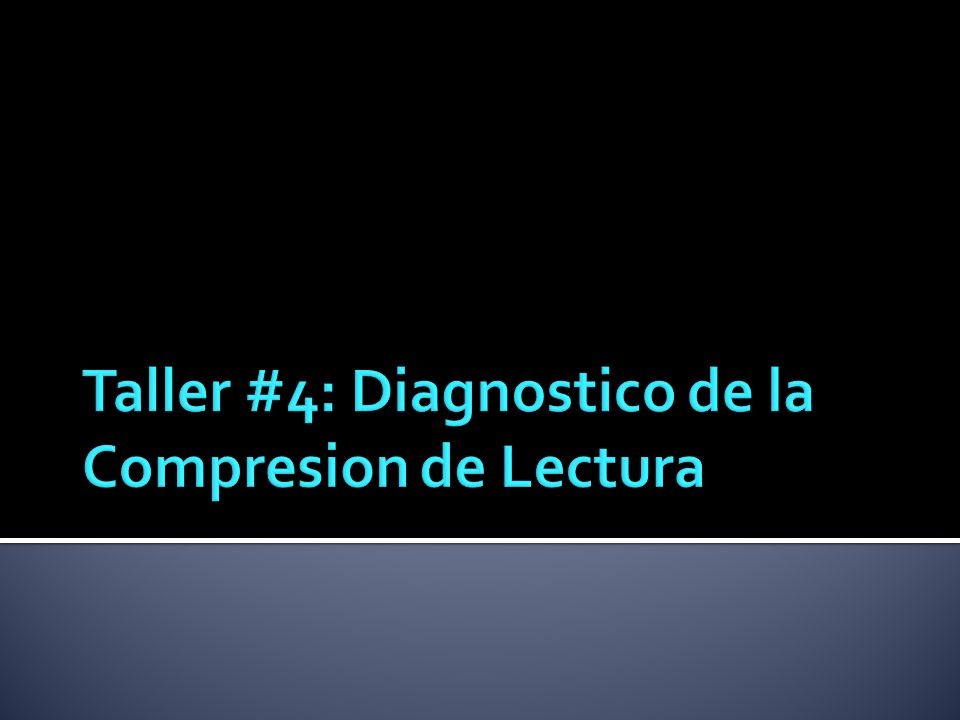 Taller #4: Diagnostico de la Compresion de Lectura